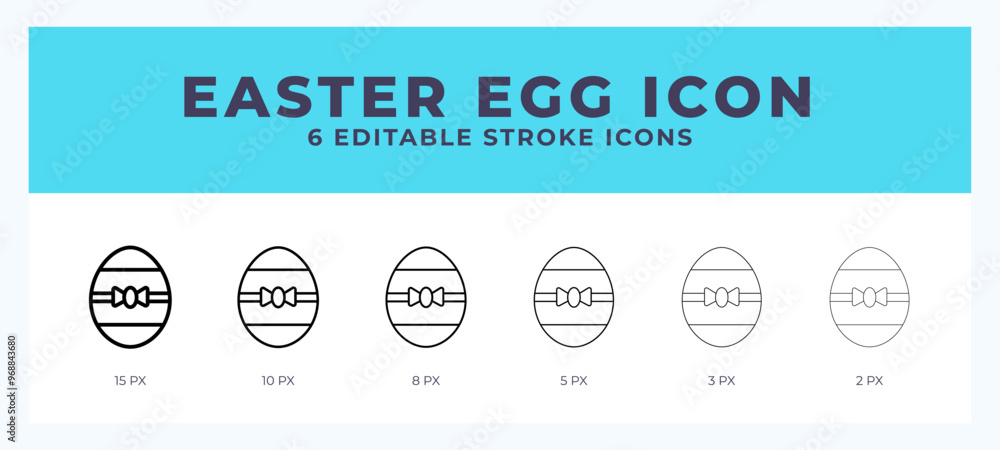 EASTER EGG ICON
6 EDITABLE STROKE ICONS

15 PX
10 PX
8 PX
5 PX
3 PX
2 PX

Adobe Stock
#968843680